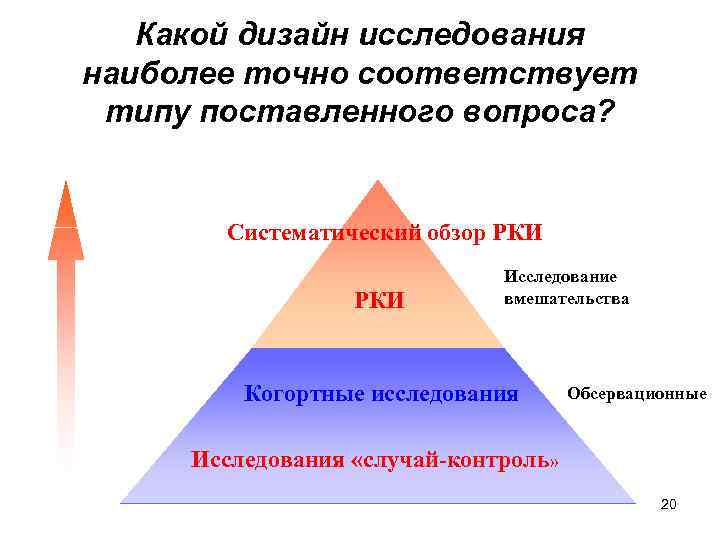 Какой дизайн исследования наиболее точно соответствует типу поставленного вопроса?

Систематический обзор РКИ

РКИ

Исследование вмешательства

Когортные исследования

Обсервационные

Исследования «случай-контроль»

20